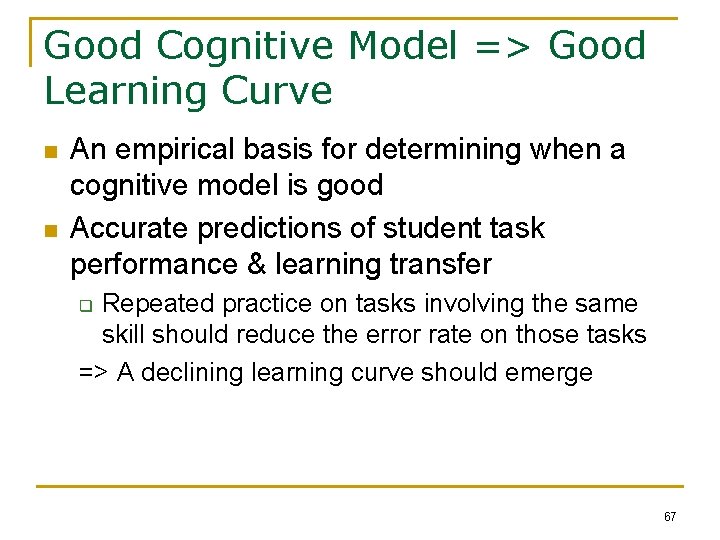 Good Cognitive Model => Good Learning Curve

An empirical basis for determining when a cognitive model is good

Accurate predictions of student task performance & learning transfer

Repeated practice on tasks involving the same skill should reduce the error rate on those tasks

=> A declining learning curve should emerge

67